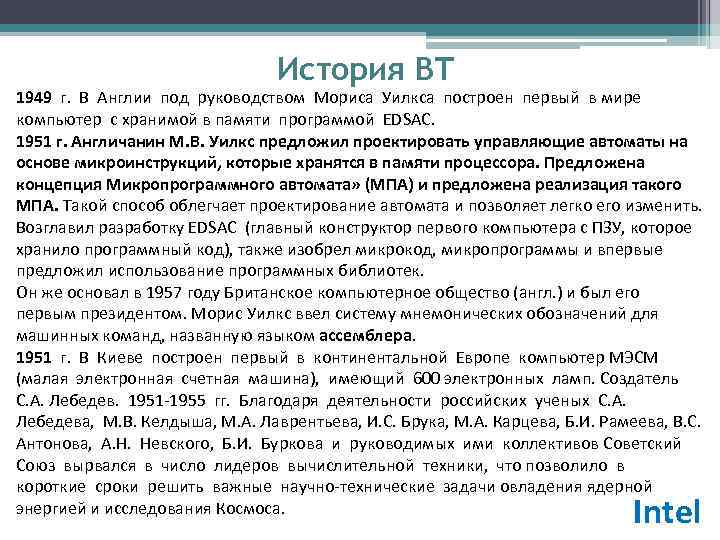 История ВТ

1949 г. В Англии под руководством Мориса Уилкса построен первый в мире компьютер с хранимой в памяти программой EDSAC.

1951 г. Англичанин М.В. Уилкс предложил проектировать управляющие автоматы на основе микроинструкций, которые хранятся в памяти процессора. Предложена концепция Микропрограммного автомата» (МПА) и предложена реализация такого МПА. Такой способ облегчает проектирование автомата и позволяет легко его изменить. Возглавил разработку EDSAC (главный конструктор первого компьютера с ПЗУ, которое хранило программный код), также изобрел микрокод, микропрограммы и впервые предложил использование программных библиотек.

Он же основал в 1957 году Британское компьютерное общество (англ.) и был его первым президентом. Морис Уилкс ввел систему мнемонических обозначений для машинных команд, названную языком ассемблера.

1951 г. В Киеве построен первый в континентальной Европе компьютер МЭСМ (малая электронная счетная машина), имеющий 600 электронных ламп. Создатель С.А. Лебедев. 1951-1955 гг. Благодаря деятельности российских ученых С.А. Лебедева, М.В. Келдыша, М.А. Лаврентьева, И.С. Брука, М.А. Карцева, Б.И. Рамеева, В.С. Антонова, А.Н. Невского, Б.И. Буркова и руководимых ими коллективов Советский Союз вырвался в число лидеров вычислительной техники, что позволило в короткие сроки решить важные научно-технические задачи овладения ядерной энергией и исследования Космоса.

Intel